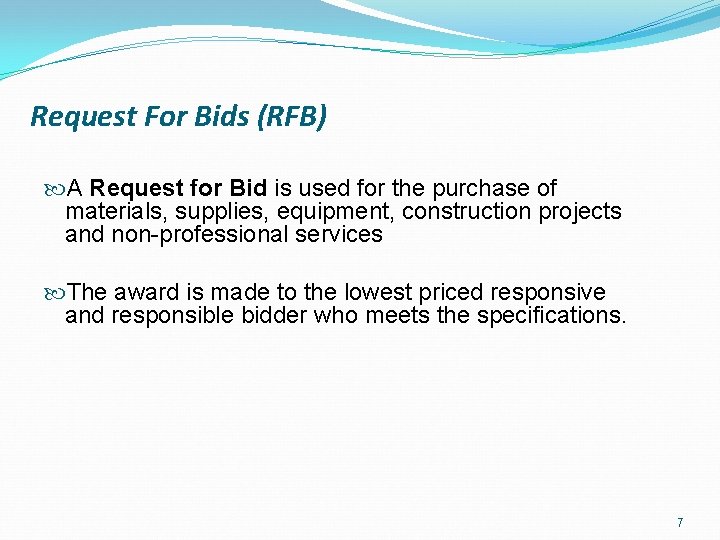 Request For Bids (RFB)

A Request for Bid is used for the purchase of materials, supplies, equipment, construction projects and non-professional services

The award is made to the lowest priced responsive and responsible bidder who meets the specifications.

7